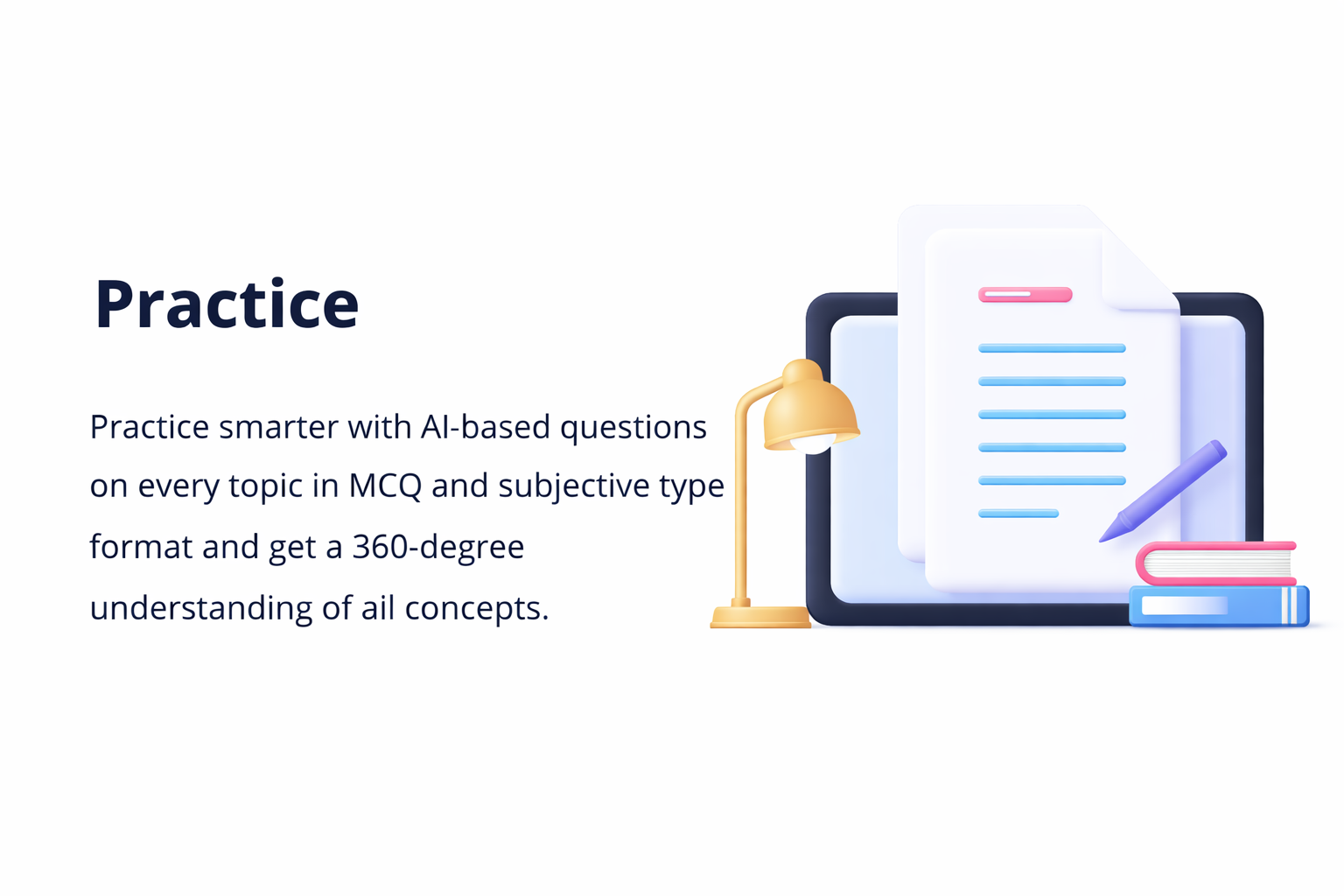 Practice

Practice smarter with AI-based questions on every topic in MCQ and subjective type format and get a 360-degree understanding of ail concepts.